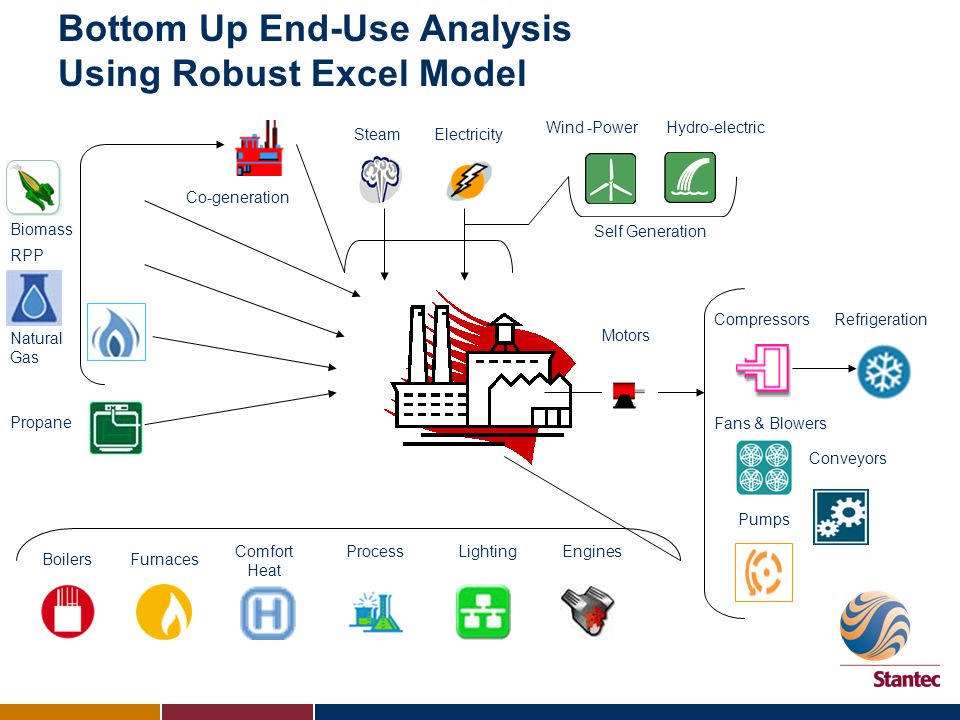 Bottom Up End-Use Analysis
Using Robust Excel Model

Biomass

RPP

Natural Gas

Propane

Co-generation

Steam

Electricity

Wind -Power

Hydro-electric

Self Generation

Motors

Compressors

Refrigeration

Fans & Blowers

Conveyors

Pumps

Boilers

Furnaces

Comfort Heat

Process

Lighting

Engines

Stantec